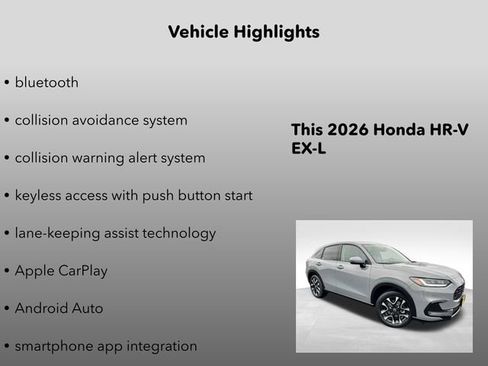 Vehicle Highlights

• bluetooth

• collision avoidance system

• collision warning alert system

• keyless access with push button start

• lane-keeping assist technology

• Apple CarPlay

• Android Auto

• smartphone app integration

This 2026 Honda HR-V EX-L